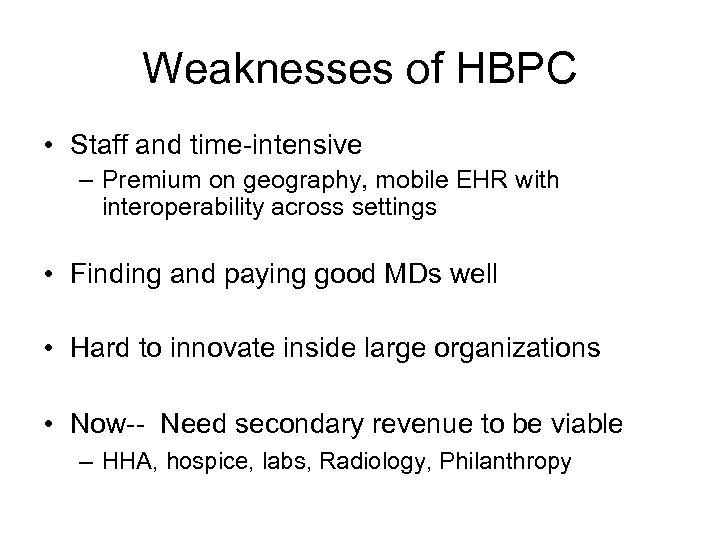 Weaknesses of HBPC

• Staff and time-intensive
– Premium on geography, mobile EHR with interoperability across settings

• Finding and paying good MDs well

• Hard to innovate inside large organizations

• Now-- Need secondary revenue to be viable
– HHA, hospice, labs, Radiology, Philanthropy